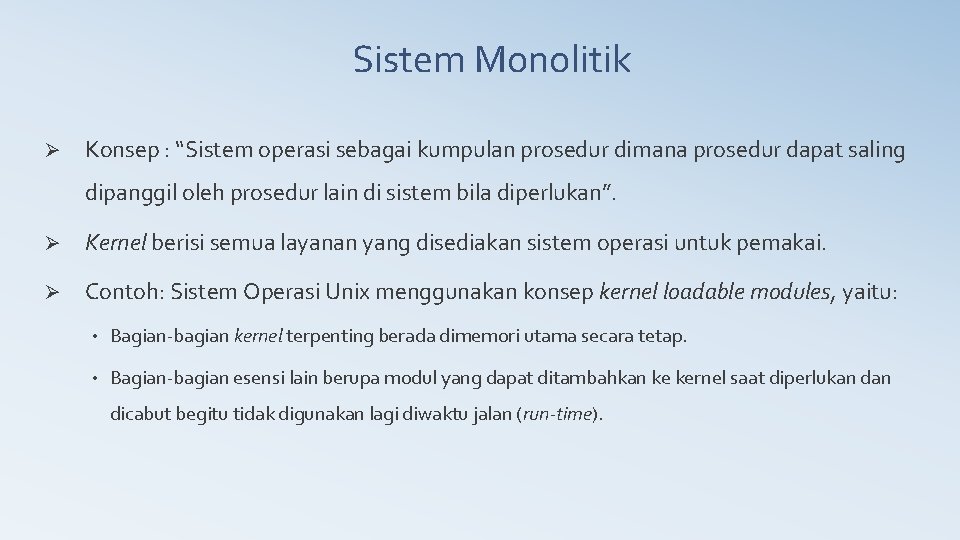 Sistem Monolitik

➢ Konsep : "Sistem operasi sebagai kumpulan prosedur dimana prosedur dapat saling dipanggil oleh prosedur lain di sistem bila diperlukan".

➢ Kernel berisi semua layanan yang disediakan sistem operasi untuk pemakai.

➢ Contoh: Sistem Operasi Unix menggunakan konsep kernel loadable modules, yaitu:

• Bagian-bagian kernel terpenting berada dimemori utama secara tetap.

• Bagian-bagian esensi lain berupa modul yang dapat ditambahkan ke kernel saat diperlukan dan dicabut begitu tidak digunakan lagi diwaktu jalan (run-time).